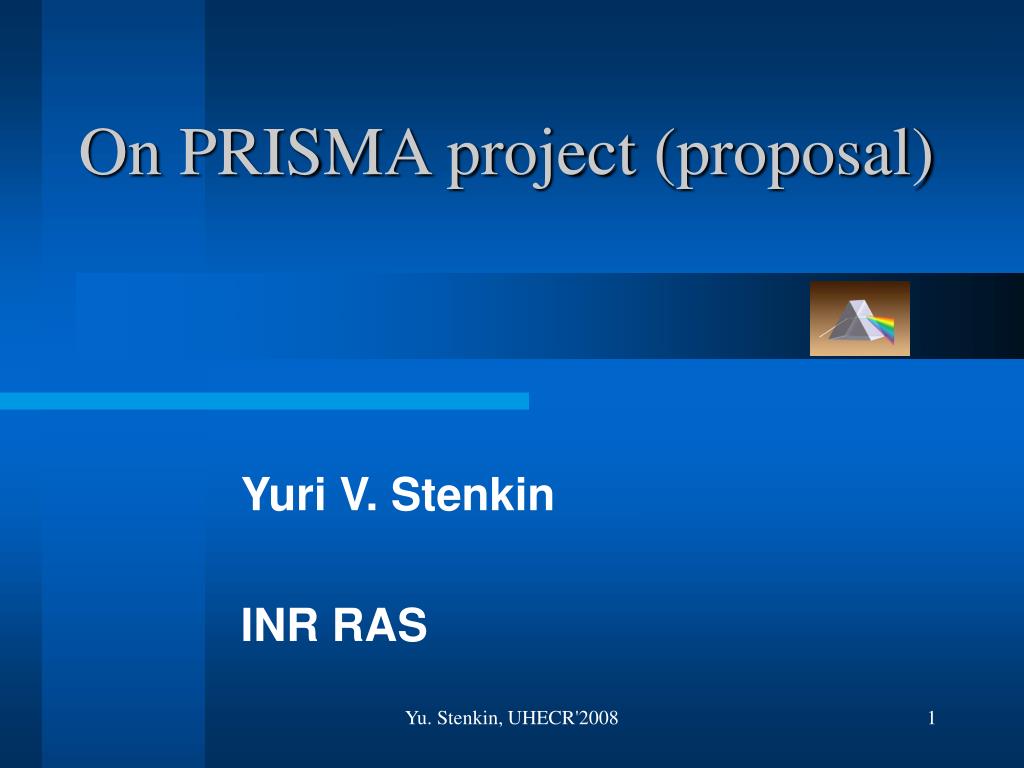 On PRISMA project (proposal)

Yuri V. Stenkin

INR RAS

Yu. Stenkin, UHECR'2008

1